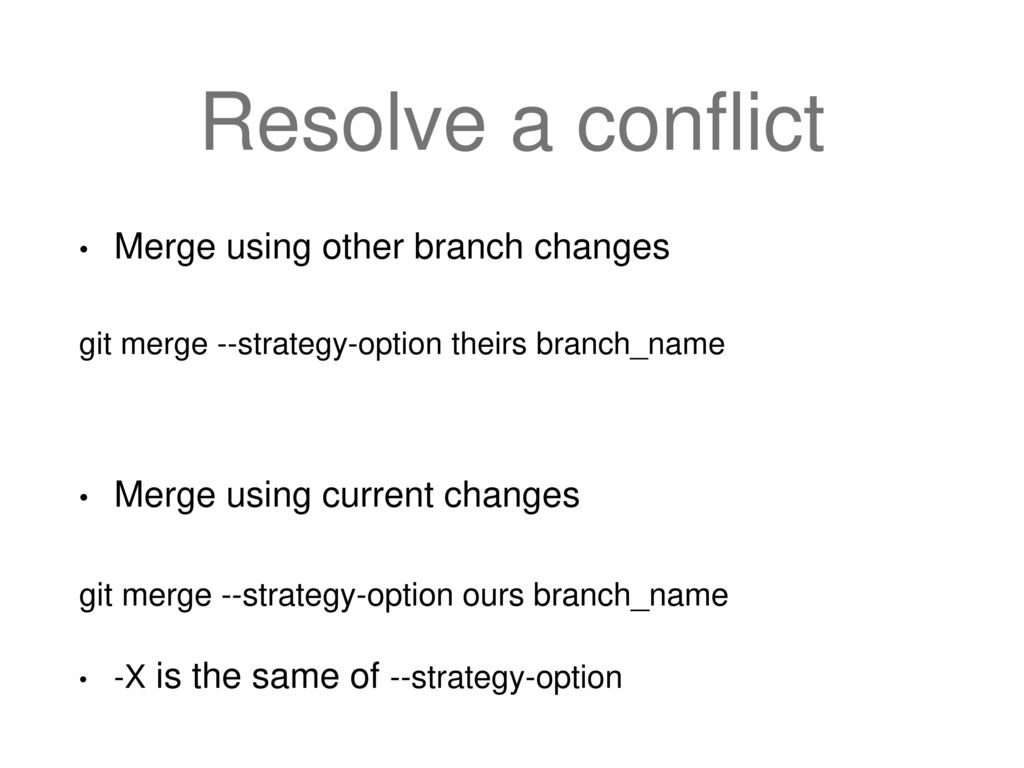 Resolve a conflict

• Merge using other branch changes

git merge --strategy-option theirs branch_name

• Merge using current changes

git merge --strategy-option ours branch_name

• -X is the same of --strategy-option